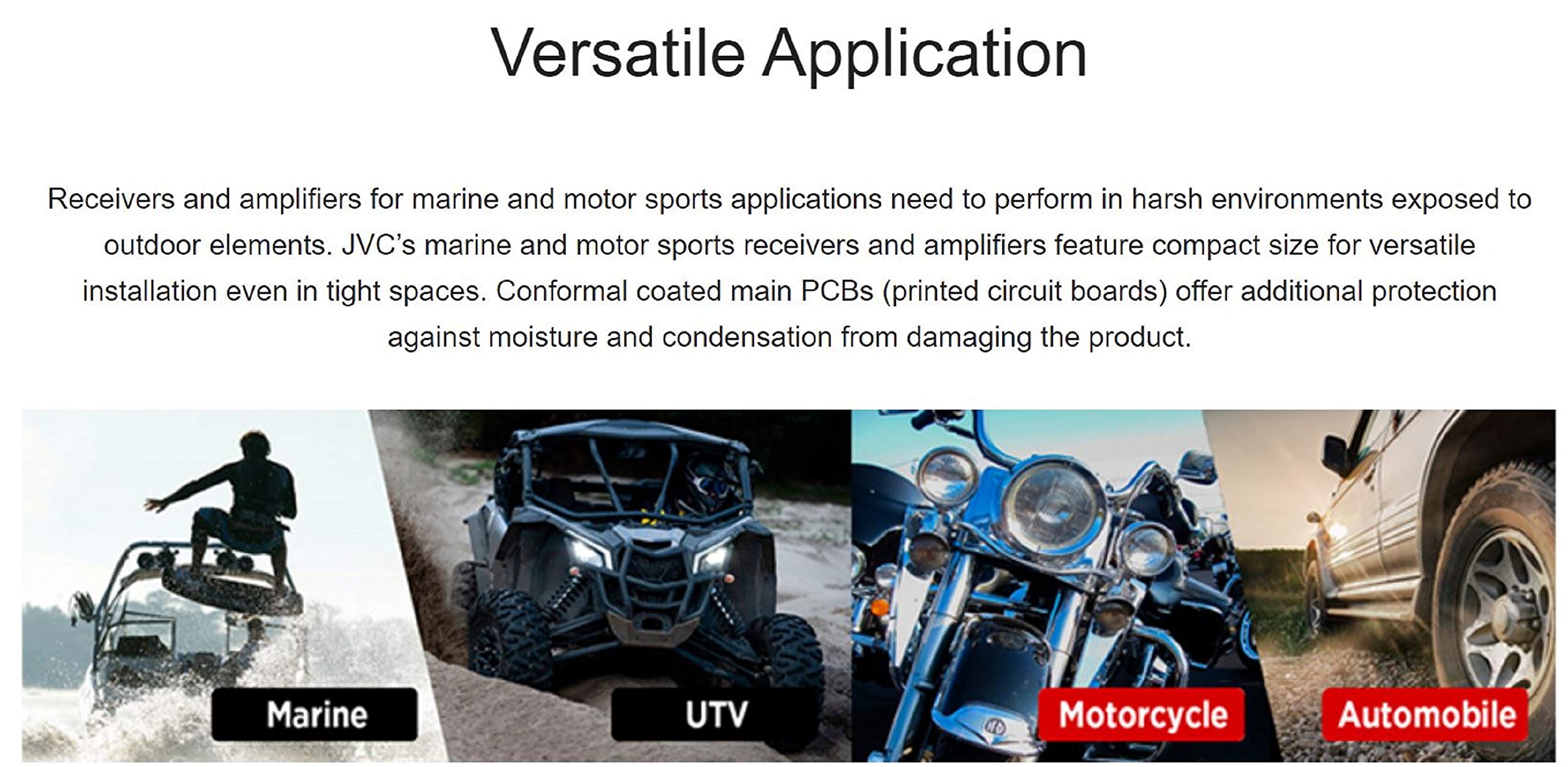 Versatile Application

Receivers and amplifiers for marine and motor sports applications need to perform in harsh environments exposed to outdoor elements. JVC's marine and motor sports receivers and amplifiers feature compact size for versatile installation even in tight spaces. Conformal coated main PCBs (printed circuit boards) offer additional protection against moisture and condensation from damaging the product.

Marine

UTV

Motorcycle

Automobile